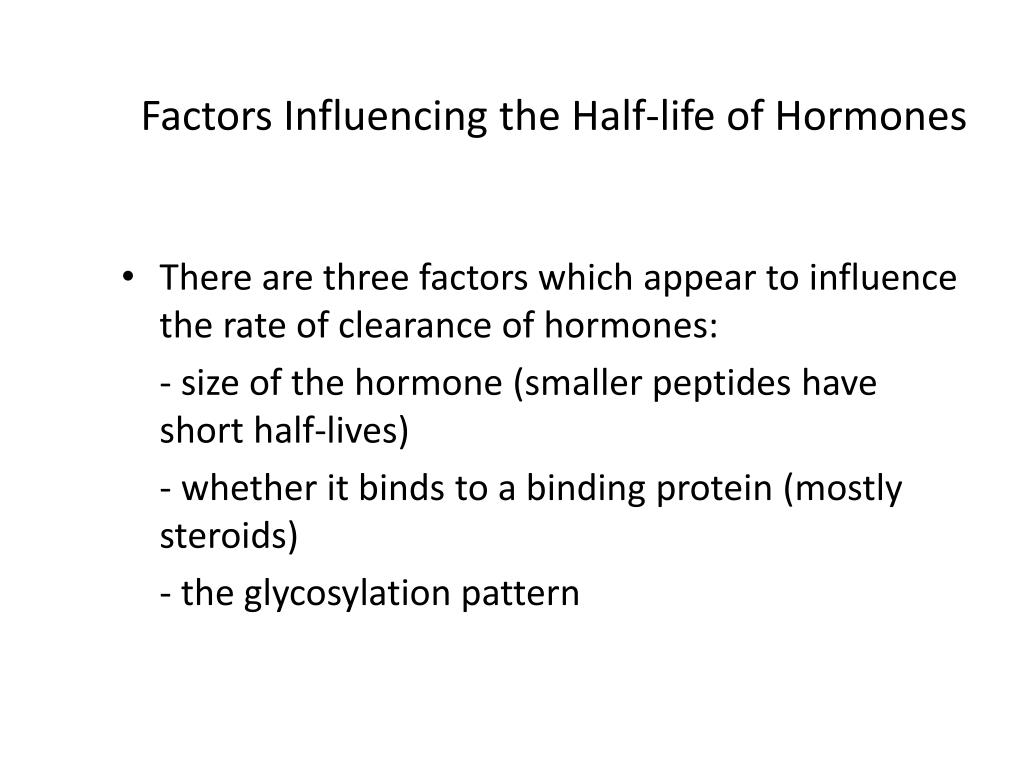 Factors Influencing the Half-life of Hormones

• There are three factors which appear to influence the rate of clearance of hormones:

- size of the hormone (smaller peptides have short half-lives)

- whether it binds to a binding protein (mostly steroids)

- the glycosylation pattern